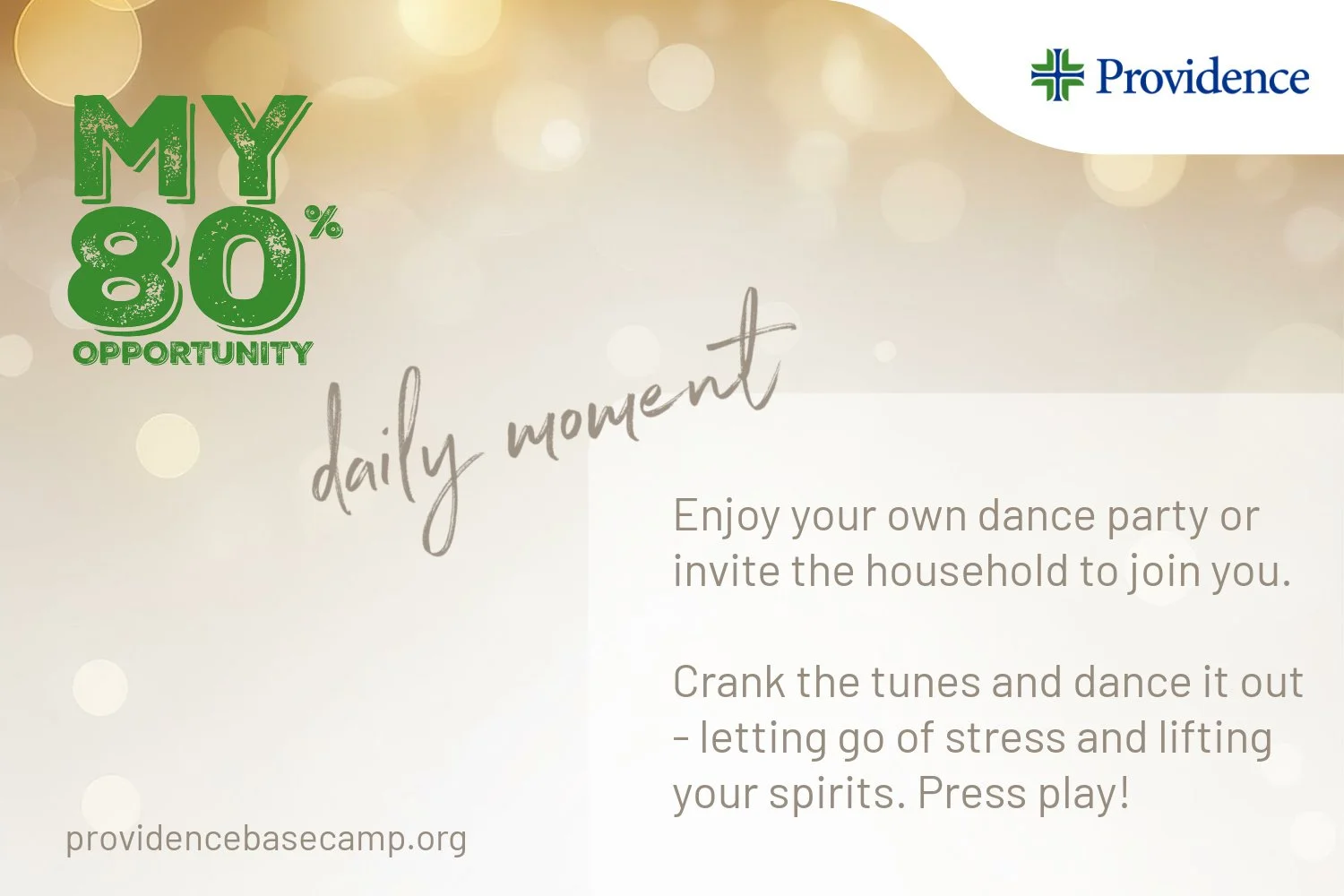 Providence

MY 80% OPPORTUNITY

daily moment

Enjoy your own dance party or invite the household to join you.

Crank the tunes and dance it out - letting go of stress and lifting your spirits. Press play!

providencebasecamp.org